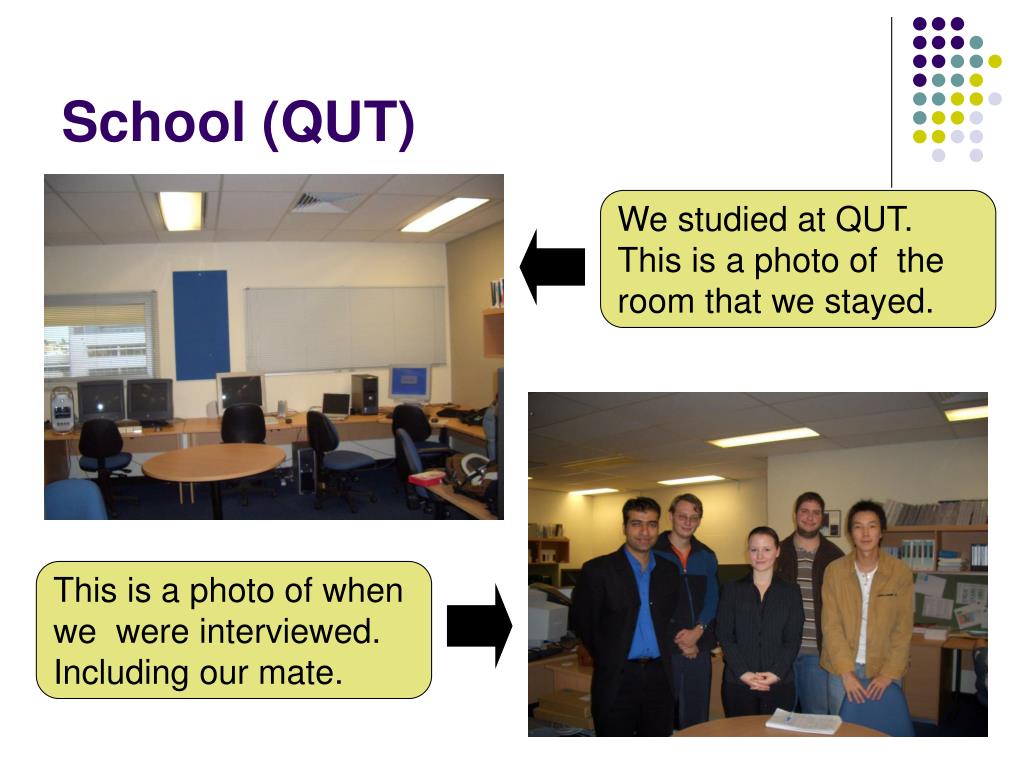 School (QUT)

We studied at QUT. This is a photo of the room that we stayed.

This is a photo of when we were interviewed. Including our mate.